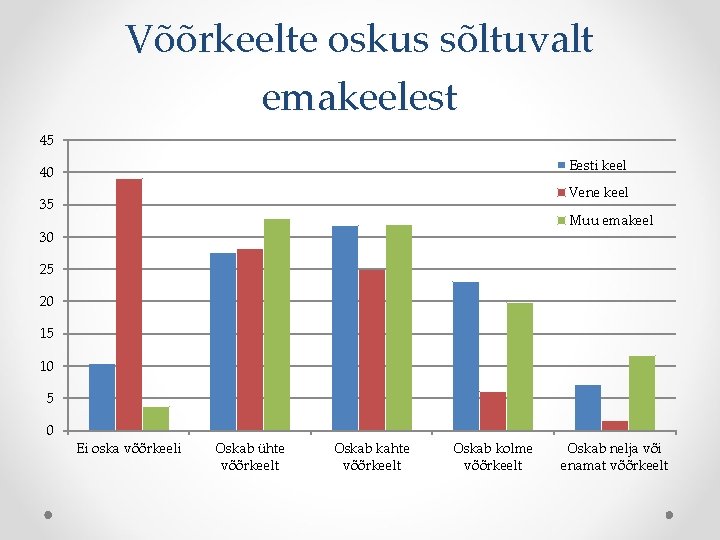 Võõrkeelte oskus sõltuvalt emakeelest

45
40
35
30
25
20
15
10
5
0

Eesti keel
Vene keel
Muu emakeel

Ei oska võõrkeeli
Oskab ühte võõrkeelt
Oskab kahte võõrkeelt
Oskab kolme võõrkeelt
Oskab nelja või enamat võõrkeelt